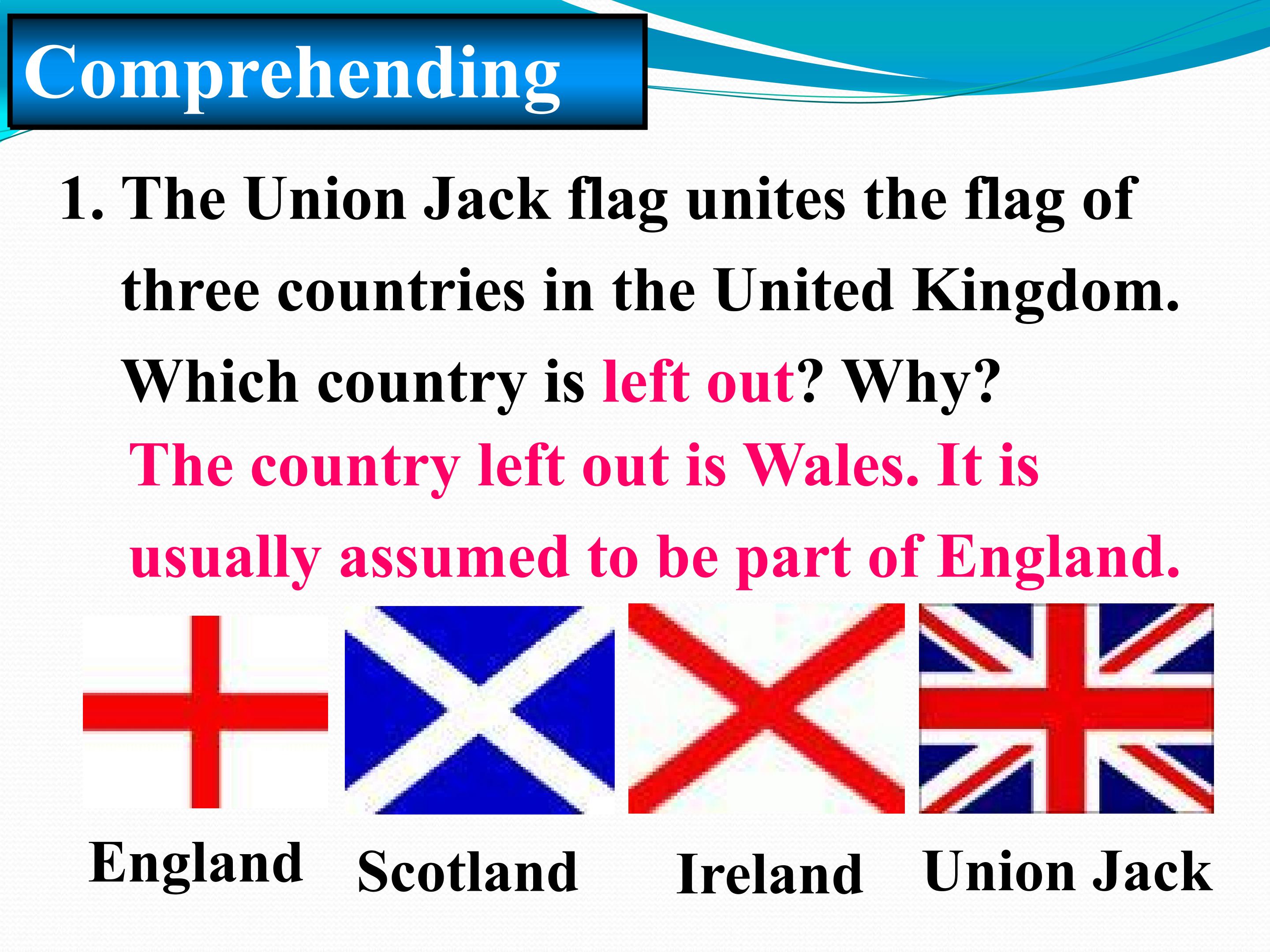 Comprehending

1. The Union Jack flag unites the flag of three countries in the United Kingdom. Which country is left out? Why?

The country left out is Wales. It is usually assumed to be part of England.

England Scotland Ireland Union Jack